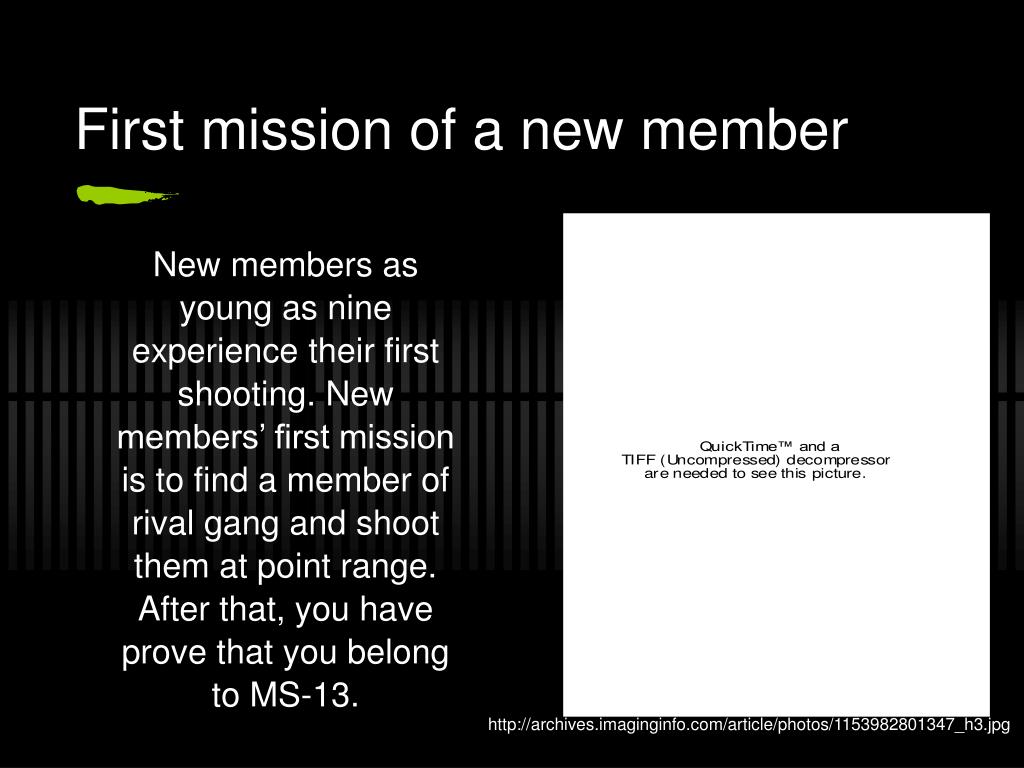 First mission of a new member

New members as young as nine experience their first shooting. New members’ first mission is to find a member of rival gang and shoot them at point range. After that, you have prove that you belong to MS-13.

QuickTime™ and a TIFF (Uncompressed) decompressor are needed to see this picture.

http://archives.imaginginfo.com/article/photos/1153982801347_h3.jpg